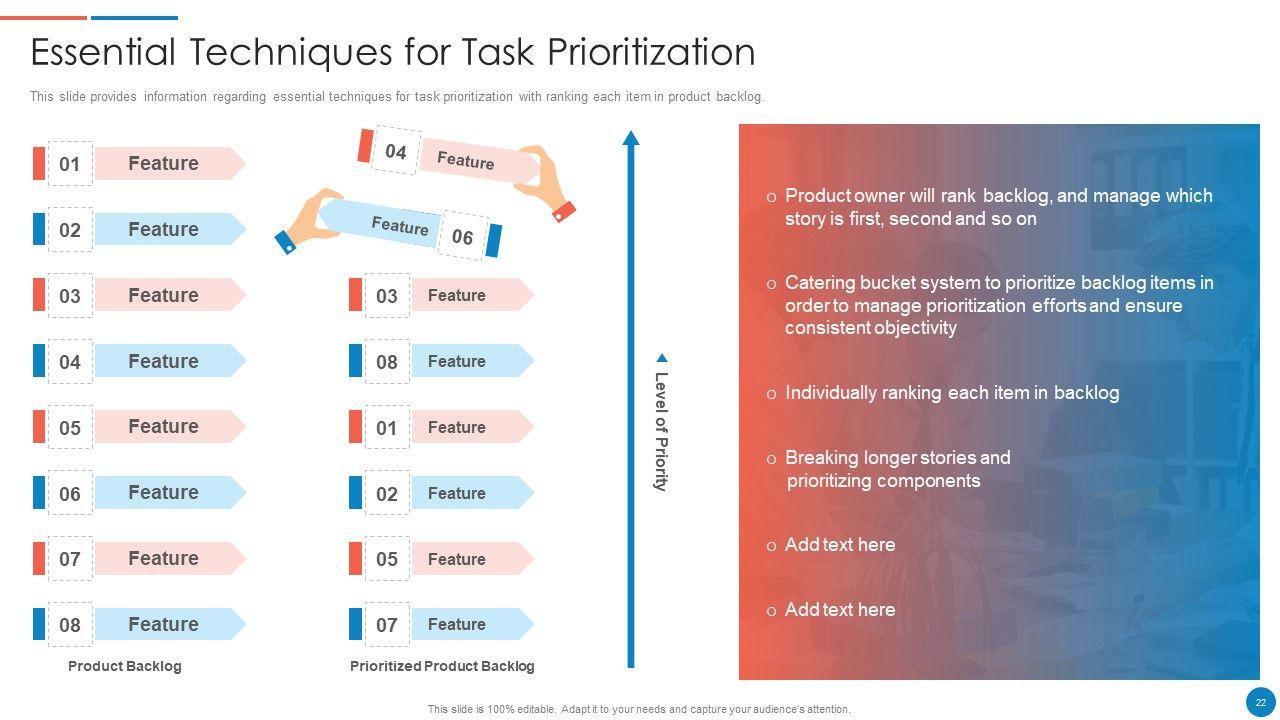 Essential Techniques for Task Prioritization

This slide provides information regarding essential techniques for task prioritization with ranking each item in product backlog.

01 Feature
02 Feature
03 Feature
04 Feature
05 Feature
06 Feature
07 Feature
08 Feature

Product Backlog

04 Feature
Feature 06
03 Feature
08 Feature
01 Feature
02 Feature
05 Feature
07 Feature

Prioritized Product Backlog

Level of Priority

o Product owner will rank backlog, and manage which story is first, second and so on

o Catering bucket system to prioritize backlog items in order to manage prioritization efforts and ensure consistent objectivity

o Individually ranking each item in backlog

o Breaking longer stories and prioritizing components

o Add text here

o Add text here

This slide is 100% editable. Adapt it to your needs and capture your audience's attention.

22